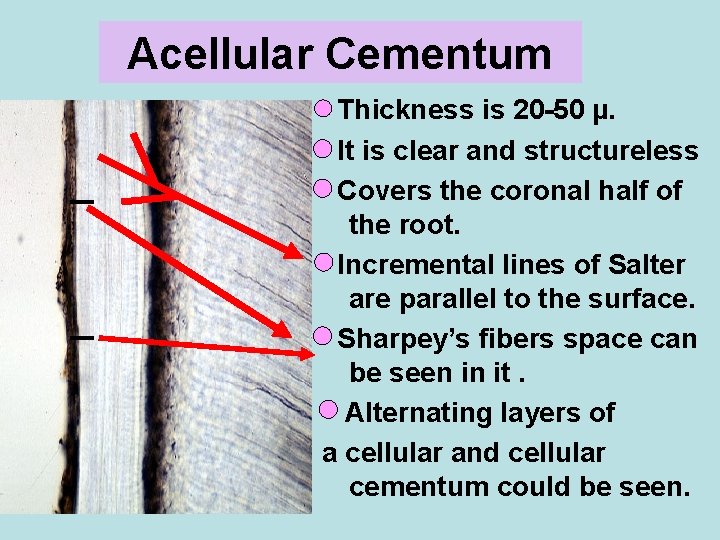 Acellular Cementum

Thickness is 20-50 μ.

It is clear and structureless

Covers the coronal half of the root.

Incremental lines of Salter are parallel to the surface.

Sharpey's fibers space can be seen in it .

Alternating layers of a cellular and cellular cementum could be seen.